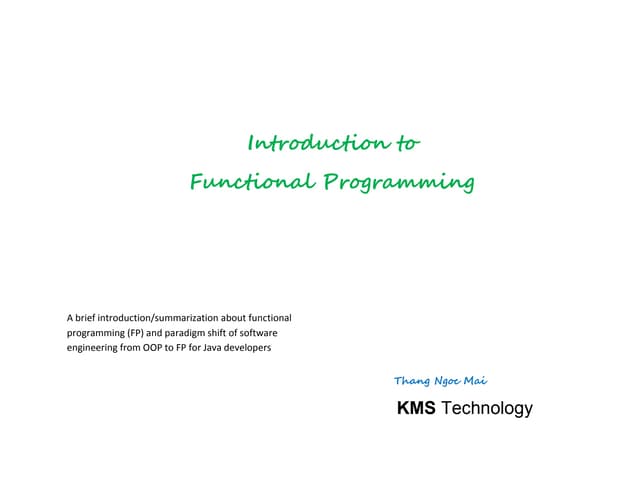 Introduction to
Functional Programming

A brief introduction/summarization about functional programming (FP) and paradigm shift of software engineering from OOP to FP for Java developers

Thang Ngoc Mai

KMS Technology